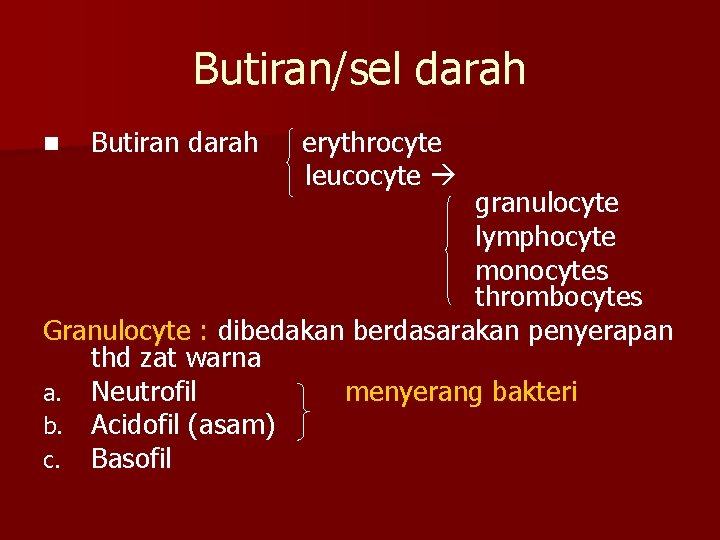 Butiran/sel darah

■ Butiran darah erythrocyte
leucocyte →
granulocyte
lymphocyte
monocytes
thrombocytes

Granulocyte : dibedakan berdasarakan penyerapan thd zat warna

a. Neutrofil menyerang bakteri
b. Acidofil (asam)
c. Basofil